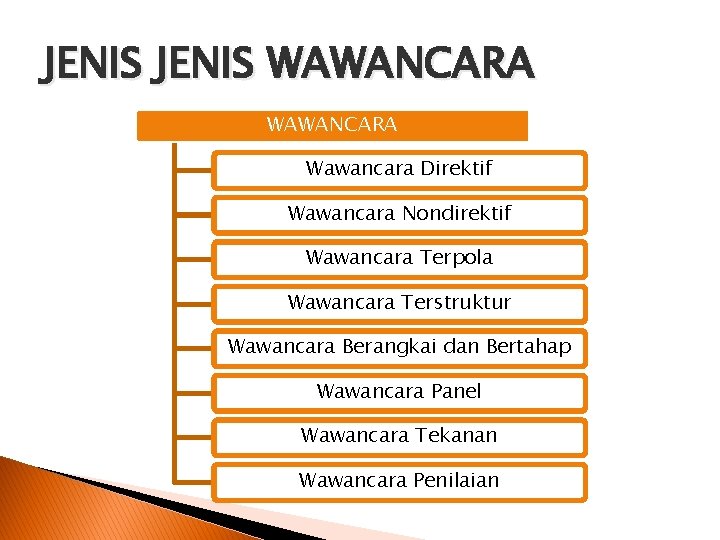 JENIS JENIS WAWANCARA

WAWANCARA

Wawancara Direktif

Wawancara Nondirektif

Wawancara Terpola

Wawancara Terstruktur

Wawancara Berangkai dan Bertahap

Wawancara Panel

Wawancara Tekanan

Wawancara Penilaian